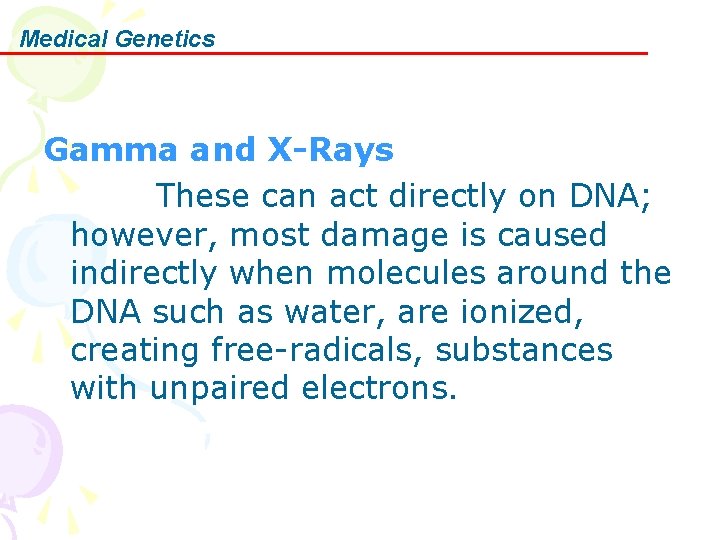 Medical Genetics

Gamma and X-Rays

These can act directly on DNA; however, most damage is caused indirectly when molecules around the DNA such as water, are ionized, creating free-radicals, substances with unpaired electrons.